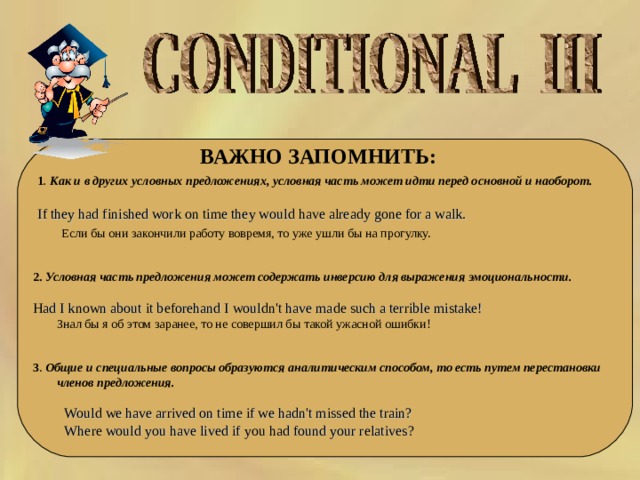 CONDITIONAL III

ВАЖНО ЗАПОМНИТЬ:

1. Как и в других условных предложениях, условная часть может идти перед основной и наоборот.

If they had finished work on time they would have already gone for a walk.

Если бы они закончили работу вовремя, то уже ушли бы на прогулку.

2. Условная часть предложения может содержать инверсию для выражения эмоциональности.

Had I known about it beforehand I wouldn't have made such a terrible mistake!

Знал бы я об этом заранее, то не совершил бы такой ужасной ошибки!

3. Общие и специальные вопросы образуются аналитическим способом, то есть путем перестановки членов предложения.

Would we have arrived on time if we hadn't missed the train?
Where would you have lived if you had found your relatives?